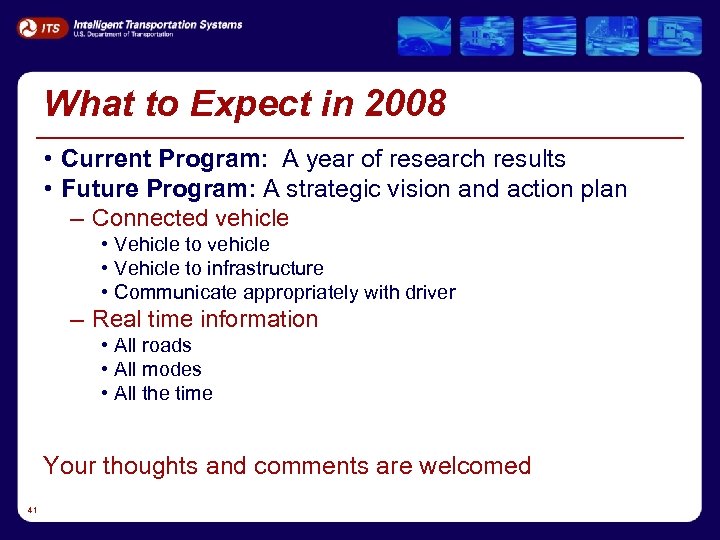 ITS Intelligent Transportation Systems
U.S. Department of Transportation

What to Expect in 2008

• Current Program: A year of research results
• Future Program: A strategic vision and action plan
– Connected vehicle
• Vehicle to vehicle
• Vehicle to infrastructure
• Communicate appropriately with driver
– Real time information
• All roads
• All modes
• All the time

Your thoughts and comments are welcomed

41